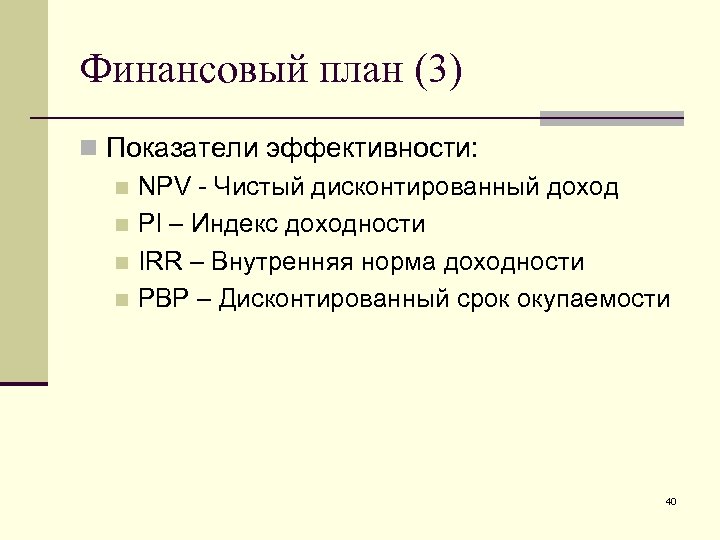 Финансовый план (3)

Показатели эффективности:

NPV - Чистый дисконтированный доход

PI – Индекс доходности

IRR – Внутренняя норма доходности

PBP – Дисконтированный срок окупаемости

40